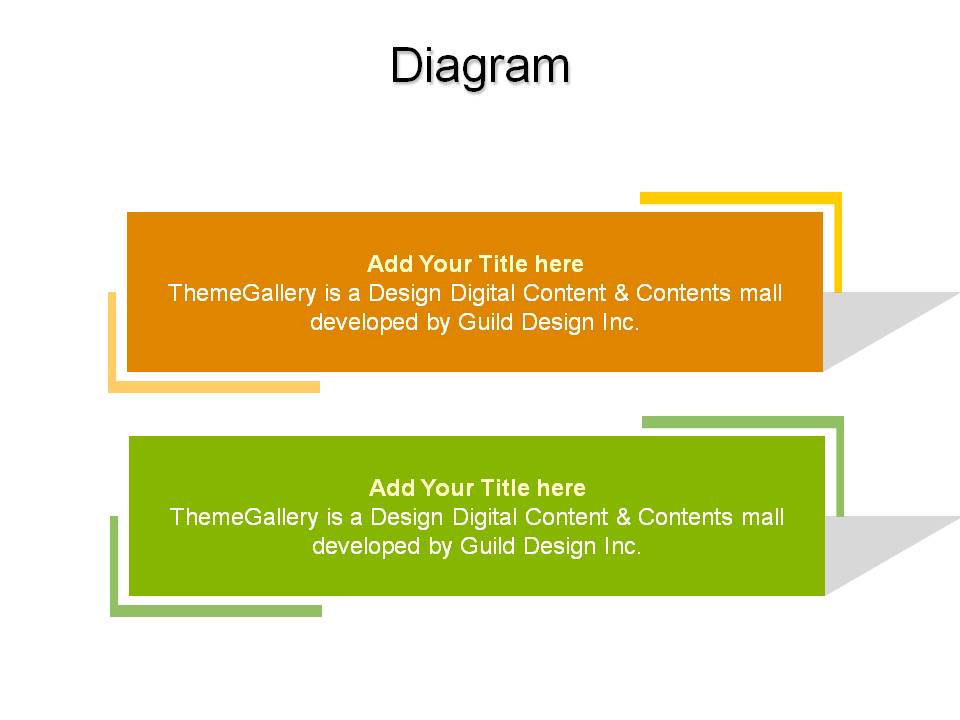 Diagram

Add Your Title here
ThemeGallery is a Design Digital Content & Contents mall developed by Guild Design Inc.

Add Your Title here
ThemeGallery is a Design Digital Content & Contents mall developed by Guild Design Inc.